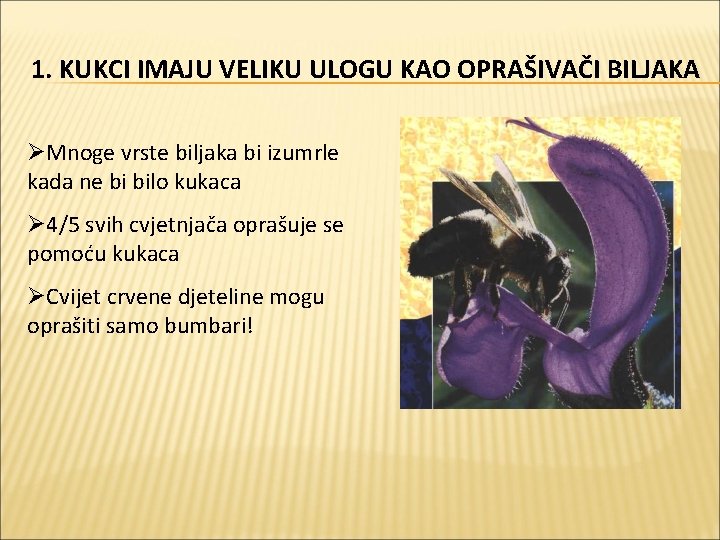 1. KUKCI IMAJU VELIKU ULOGU KAO OPRAŠIVAČI BILJAKA

➢Mnoge vrste biljaka bi izumrle kada ne bi bilo kukaca

➢4/5 svih cvjetnjača oprašuje se pomoću kukaca

➢Cvijet crvene djeteline mogu oprašiti samo bumbari!